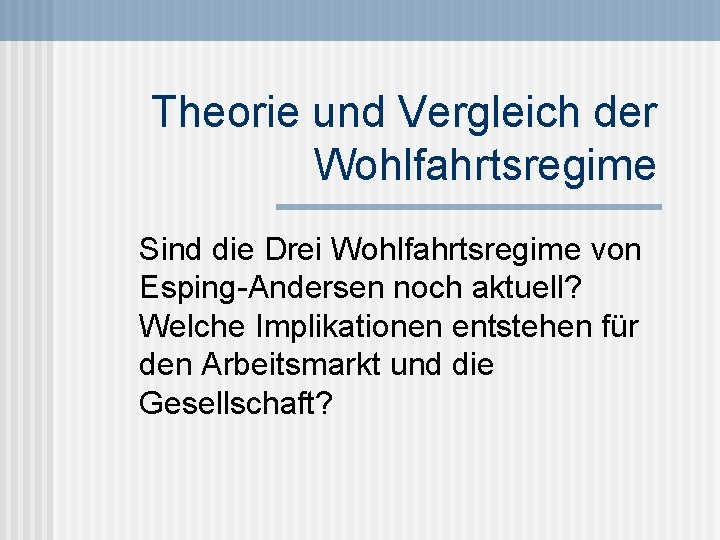 Theorie und Vergleich der Wohlfahrtsregime

Sind die Drei Wohlfahrtsregime von Esping-Andersen noch aktuell? Welche Implikationen entstehen für den Arbeitsmarkt und die Gesellschaft?